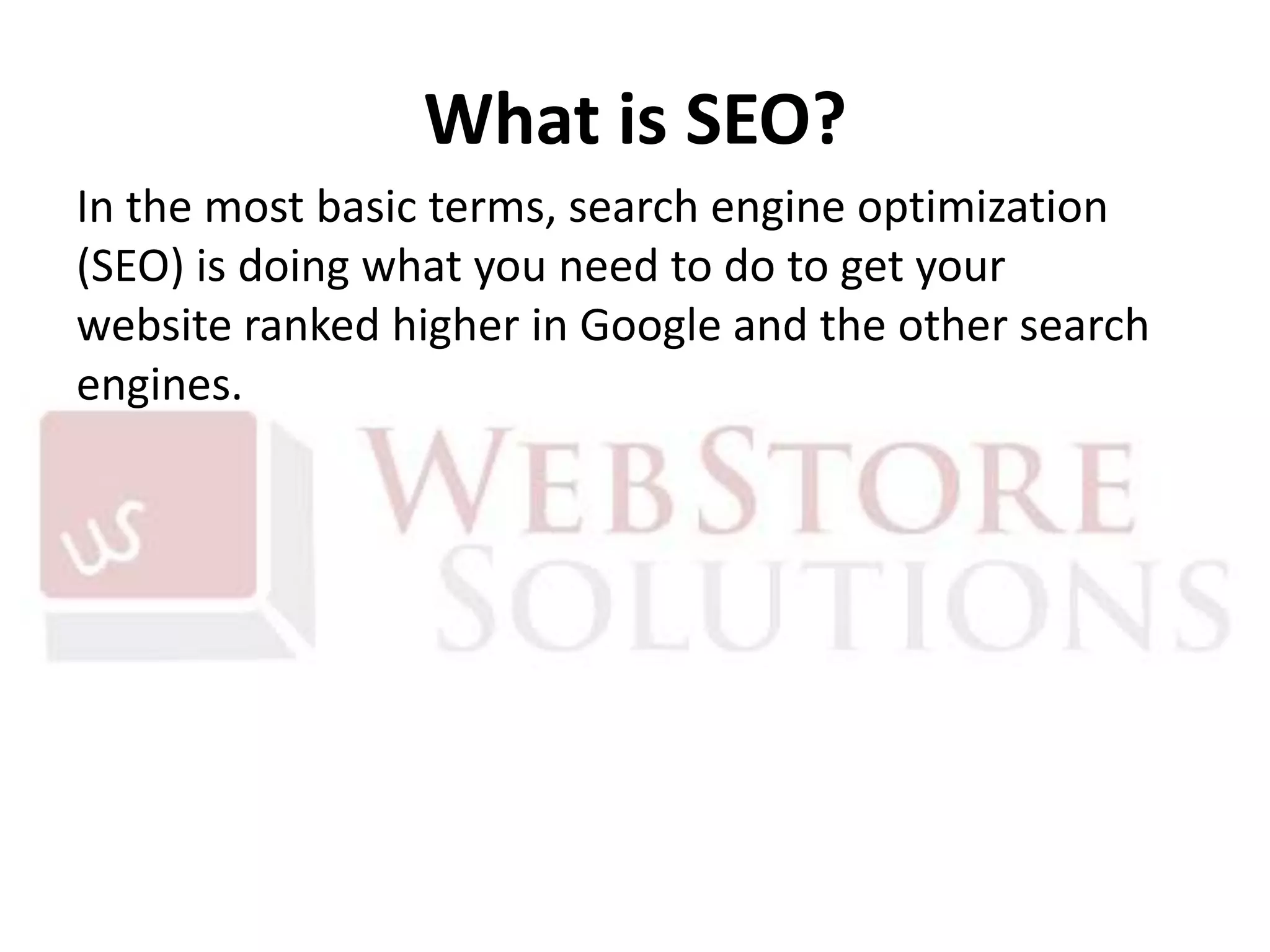 What is SEO?

In the most basic terms, search engine optimization (SEO) is doing what you need to do to get your website ranked higher in Google and the other search engines.

ws

WEBSTORE SOLUTIONS